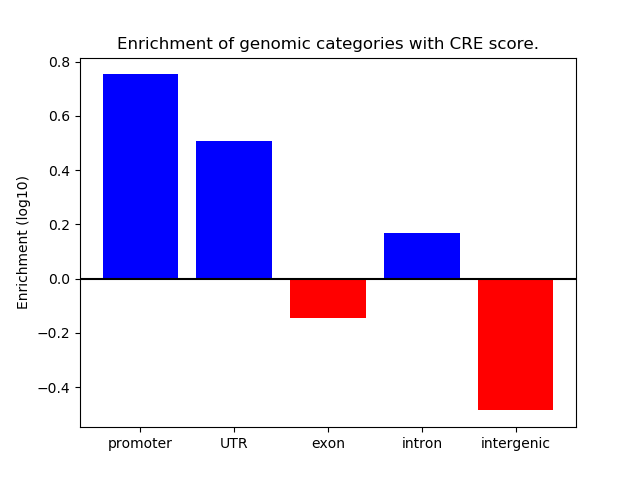 Enrichment of genomic categories with CRE score.

Enrichment (log10)

0.8
0.6
0.4
0.2
0.0
−0.2
−0.4

promoter
UTR
exon
intron
intergenic